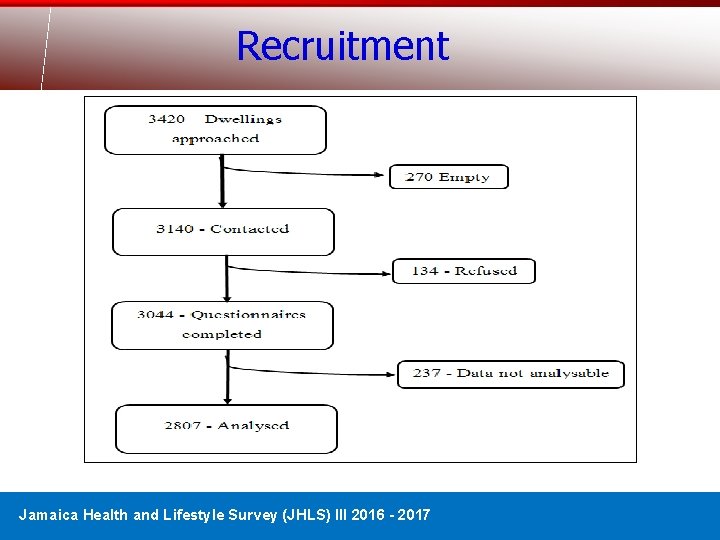 Recruitment

3420 Dwellings approached

270 Empty

3140 - Contacted

134 - Refused

3044 - Questionnaires completed

237 - Data not analysable

2807 - Analysed

Jamaica Health and Lifestyle Survey (JHLS) III 2016 - 2017